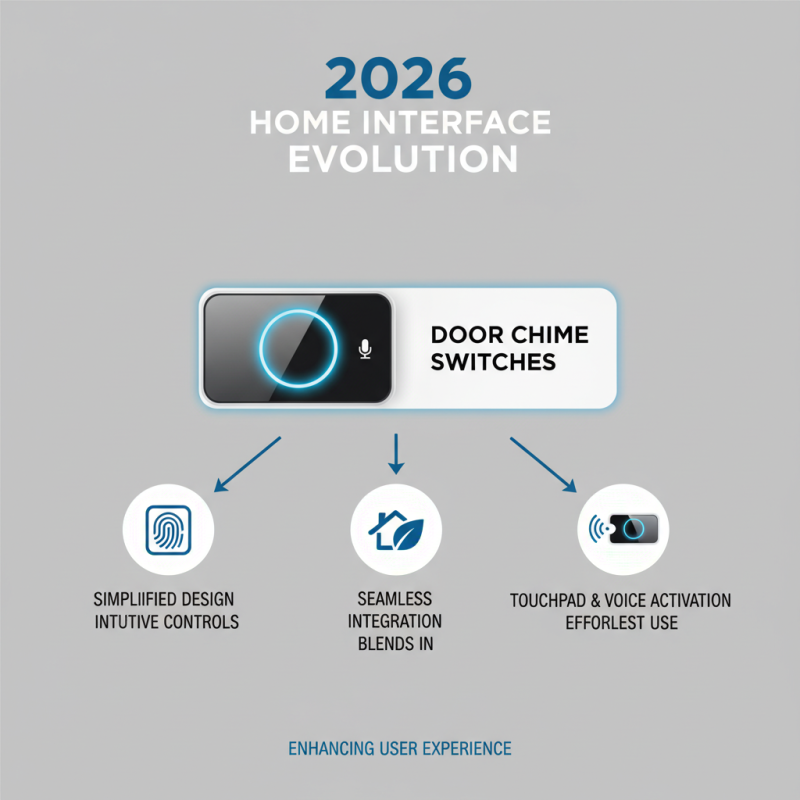 2026
HOME INTERFACE
EVOLUTION

DOOR CHIME
SWITCHES

SIMPLIIFIED DESIGN
INTUTIVE CONTROLS

SEAMLESS
INTEGRATION
BLENDS IN

TOUCHPAD & VOICE ACTIVATION
EFFORLEST USE

ENHANCING USER EXPERIENCE